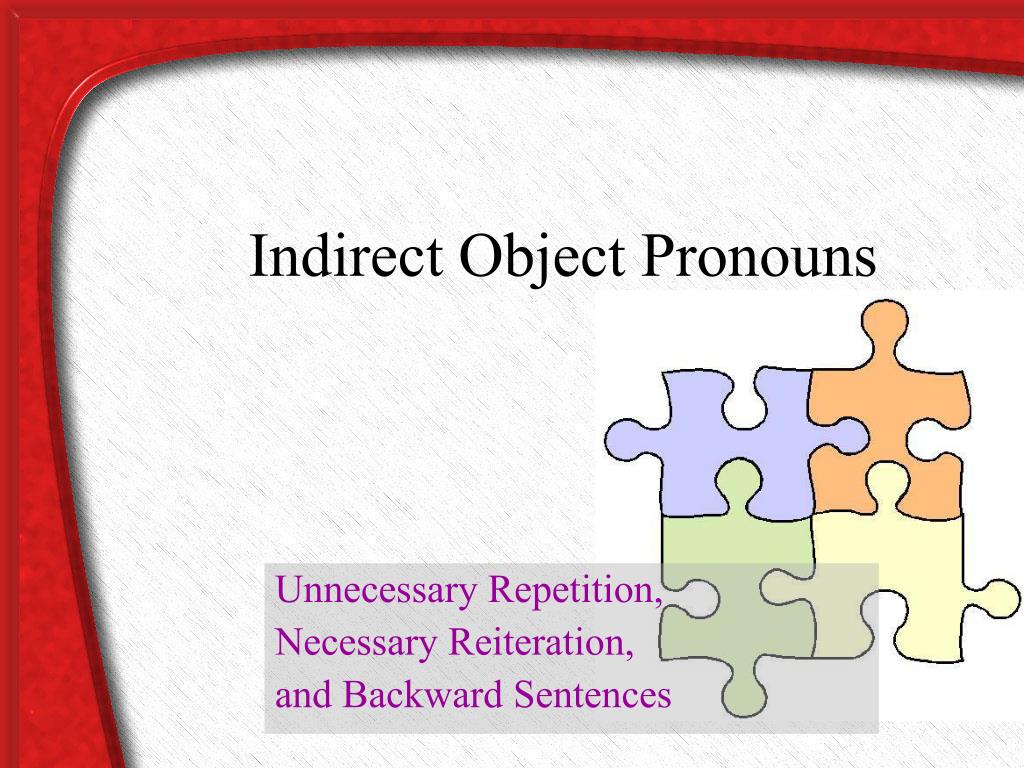 Indirect Object Pronouns

Unnecessary Repetition,
Necessary Reiteration,
and Backward Sentences